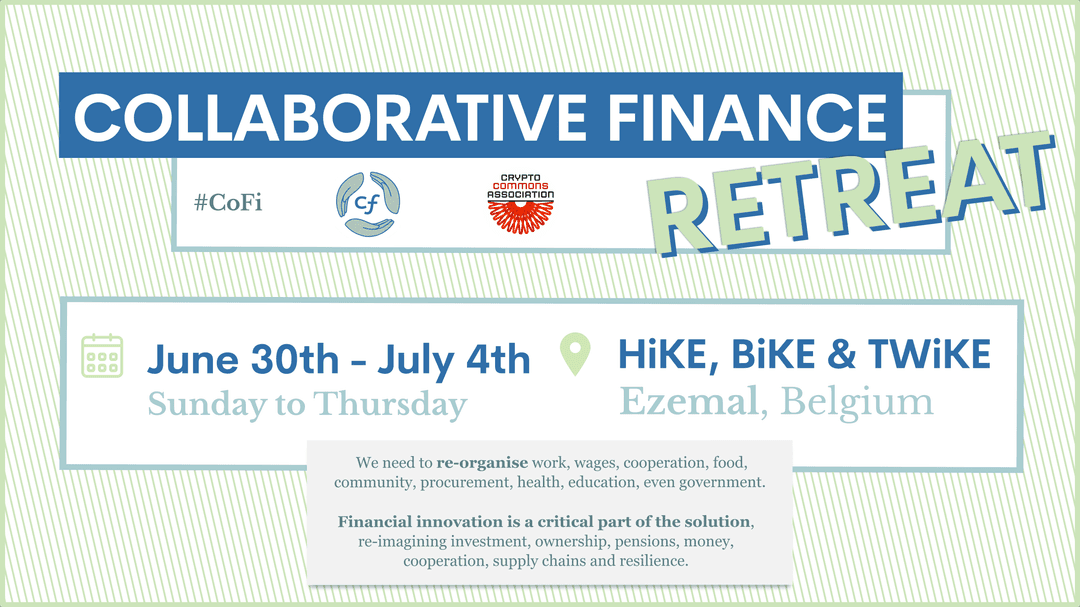 COLLABORATIVE FINANCE

RETREAT

#CoFi

Cf

CRYPTO COMMONS ASSOCIATION

June 30th - July 4th
Sunday to Thursday

HiKE, BiKE & TWiKE
Ezemal, Belgium

We need to re-organise work, wages, cooperation, food, community, procurement, health, education, even government.

Financial innovation is a critical part of the solution, re-imagining investment, ownership, pensions, money, cooperation, supply chains and resilience.